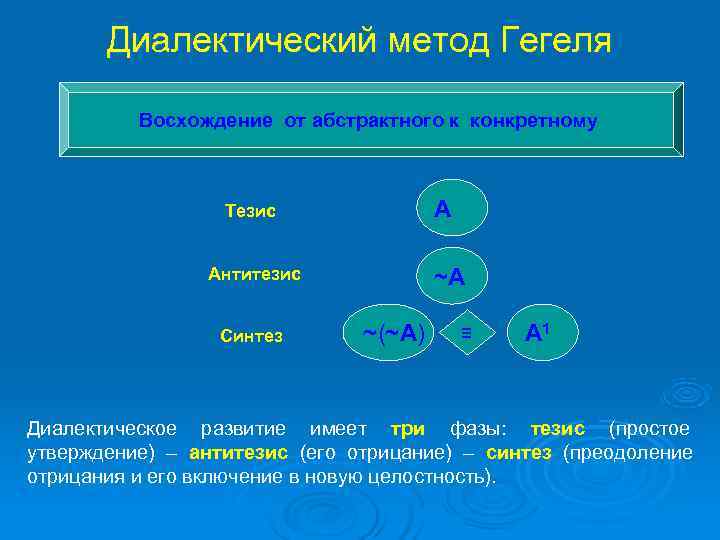 Диалектический метод Гегеля

Восхождение от абстрактного к конкретному

Тезис

A

Антитезис

~A

Синтез

~(~A)

≡

$A^1$

Диалектическое развитие имеет три фазы: тезис (простое утверждение) – антитезис (его отрицание) – синтез (преодоление отрицания и его включение в новую целостность).